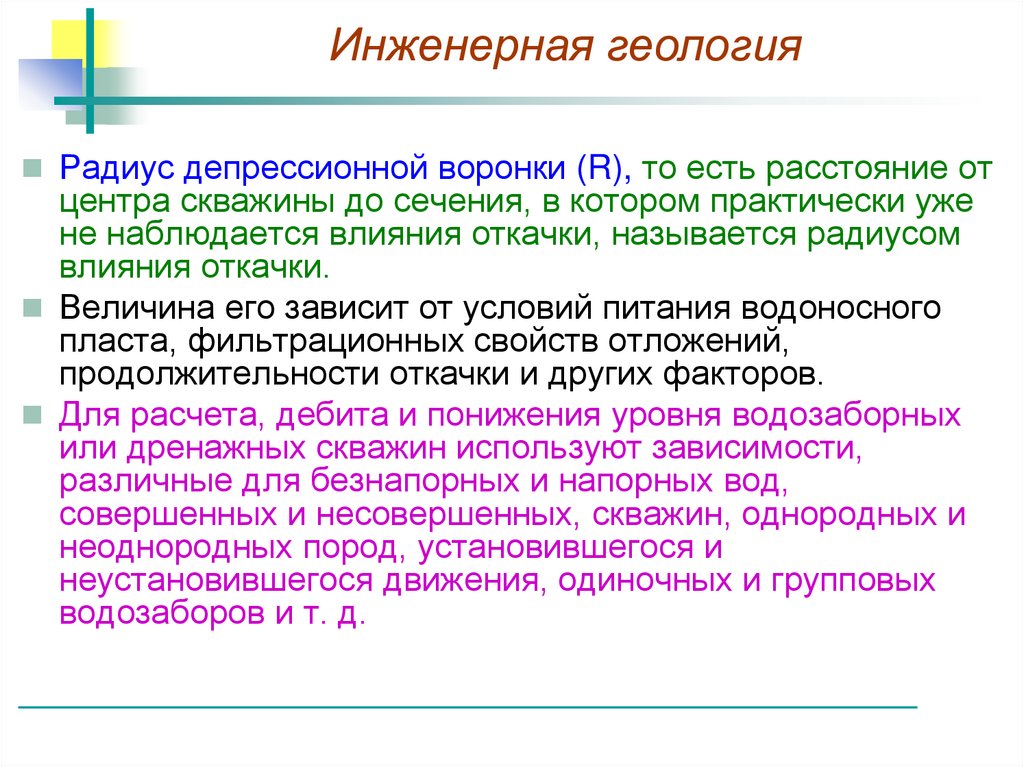 Инженерная геология

Радиус депрессионной воронки (R), то есть расстояние от центра скважины до сечения, в котором практически уже не наблюдается влияния откачки, называется радиусом влияния откачки.

Величина его зависит от условий питания водоносного пласта, фильтрационных свойств отложений, продолжительности откачки и других факторов.

Для расчета, дебита и понижения уровня водозаборных или дренажных скважин используют зависимости, различные для безнапорных и напорных вод, совершенных и несовершенных, скважин, однородных и неоднородных пород, установившегося и неустановившегося движения, одиночных и групповых водозаборов и т. д.